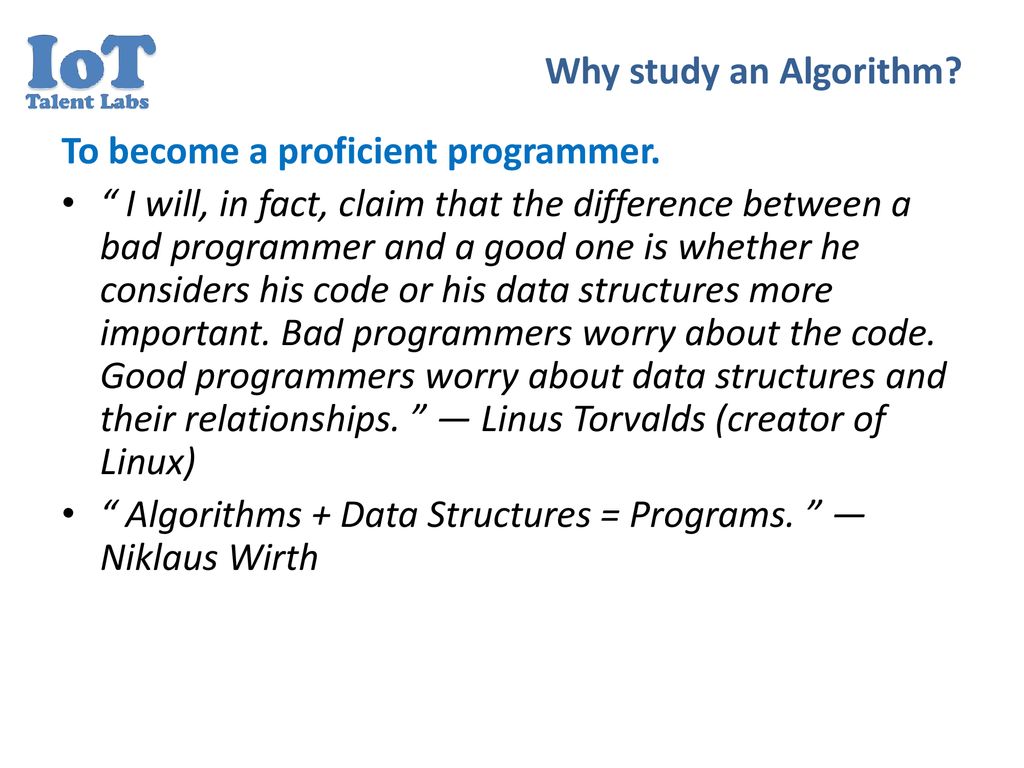 IoT
Talent Labs

Why study an Algorithm?

To become a proficient programmer.

• “ I will, in fact, claim that the difference between a bad programmer and a good one is whether he considers his code or his data structures more important. Bad programmers worry about the code. Good programmers worry about data structures and their relationships. ” — Linus Torvalds (creator of Linux)

• “ Algorithms + Data Structures = Programs. ” — Niklaus Wirth